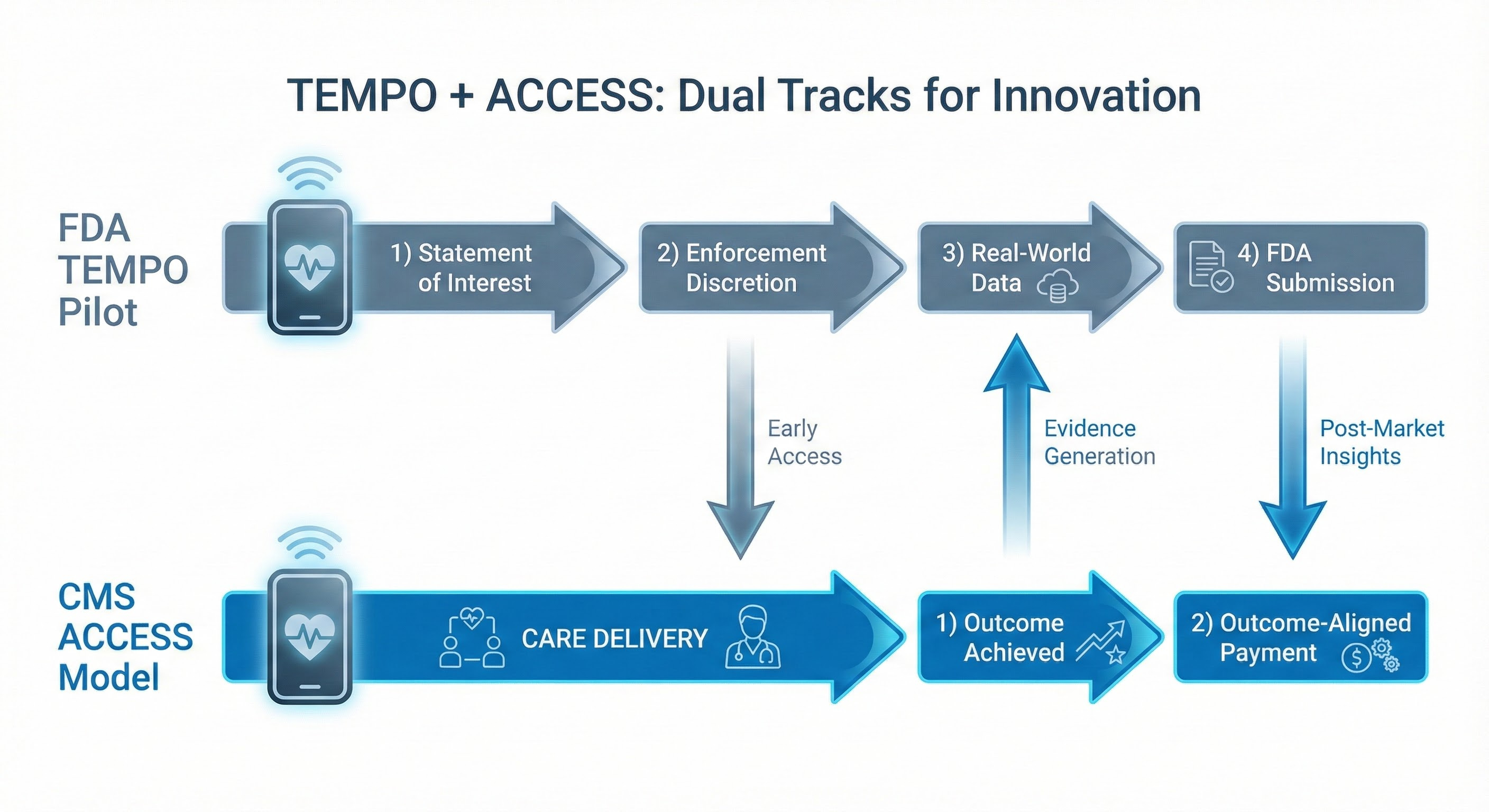 TEMPO + ACCESS: Dual Tracks for Innovation

FDA TEMPO Pilot

1) Statement of Interest

2) Enforcement Discretion

3) Real-World Data

4) FDA Submission

Early Access

Evidence Generation

Post-Market Insights

CMS ACCESS Model

CARE DELIVERY

1) Outcome Achieved

2) Outcome-Aligned Payment